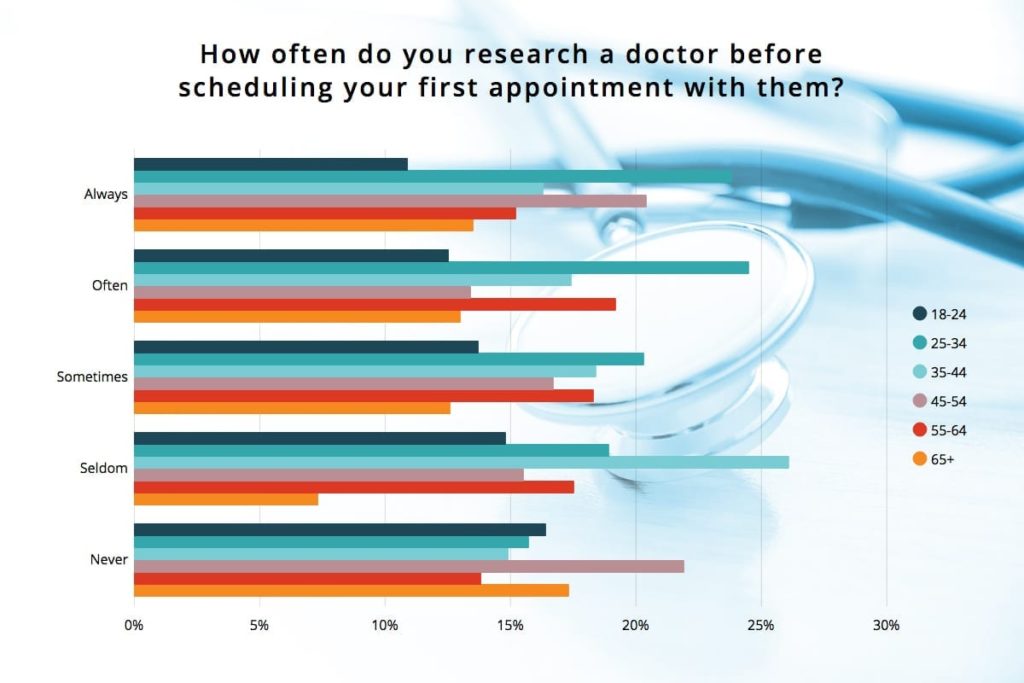 How often do you research a doctor before scheduling your first appointment with them?

Always

Often

Sometimes

Seldom

Never

0%
5%
10%
15%
20%
25%
30%

18-24
25-34
35-44
45-54
55-64
65+